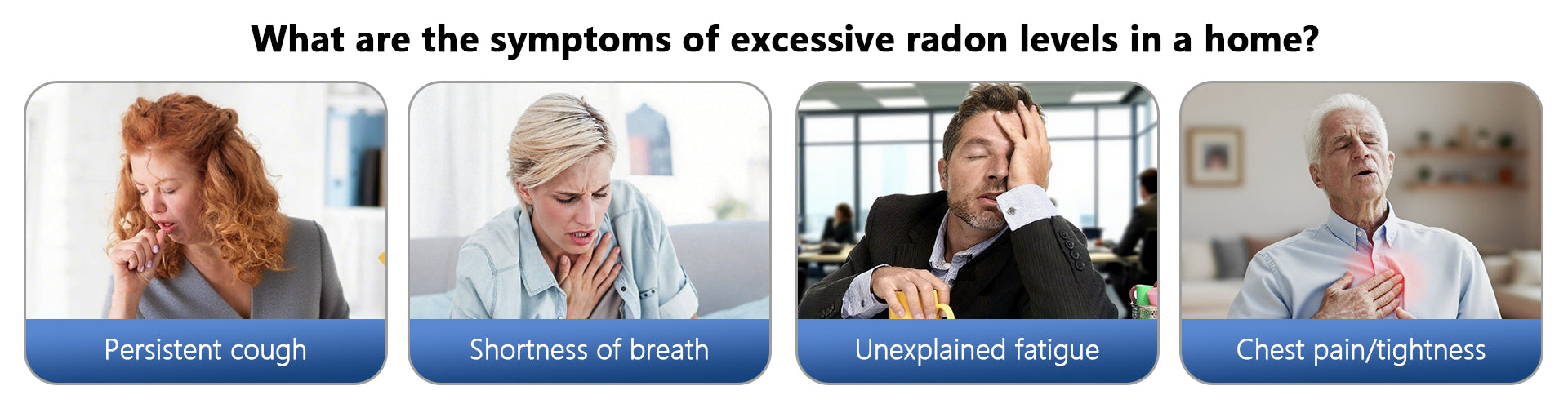 What are the symptoms of excessive radon levels in a home?

Persistent cough

Shortness of breath

Unexplained fatigue

Chest pain/tightness